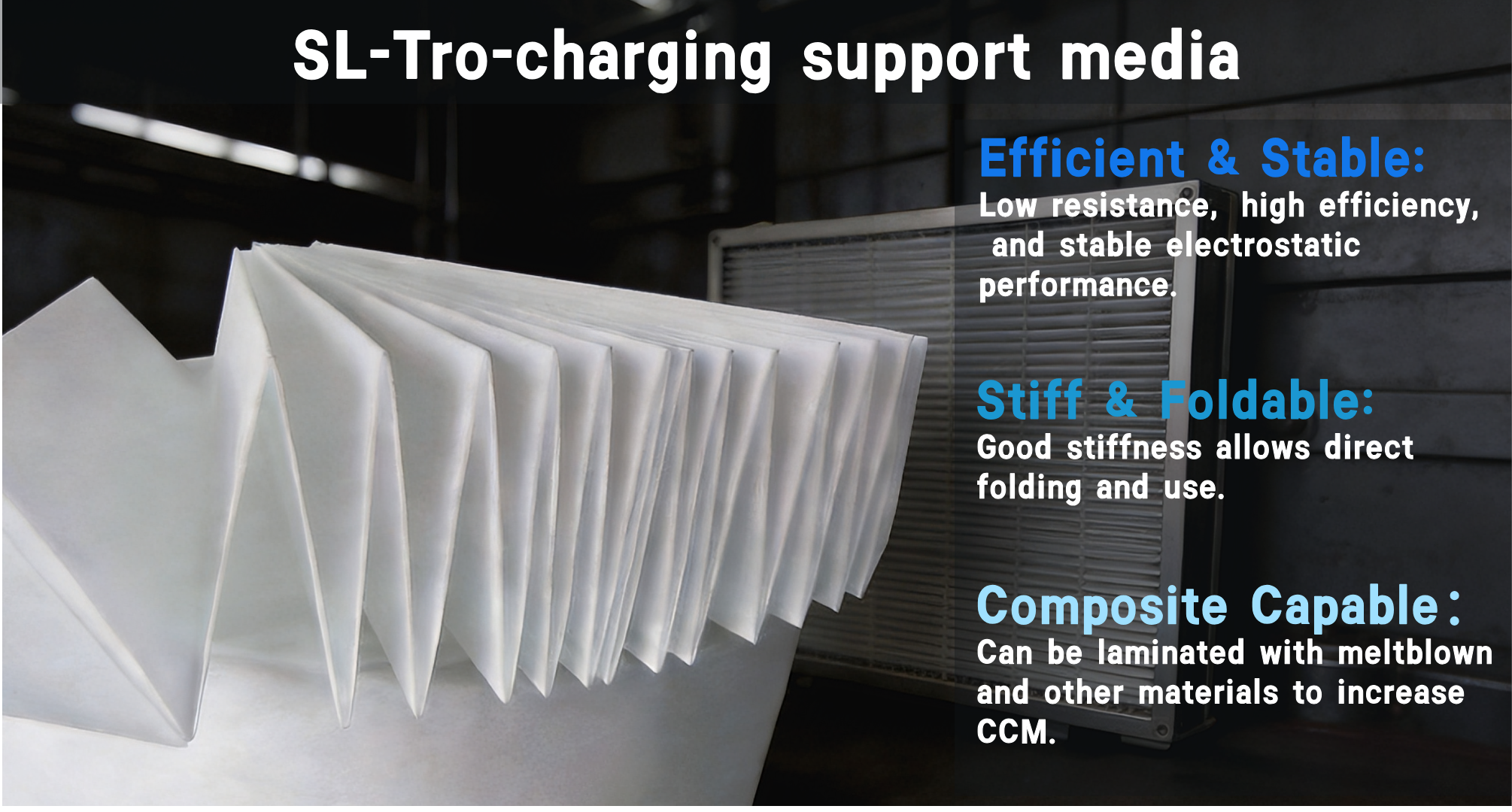 SL-Tro-charging support media

Efficient & Stable:
Low resistance, high efficiency, and stable electrostatic performance.

Stiff & Foldable:
Good stiffness allows direct folding and use.

Composite Capable：
Can be laminated with meltblown and other materials to increase CCM.